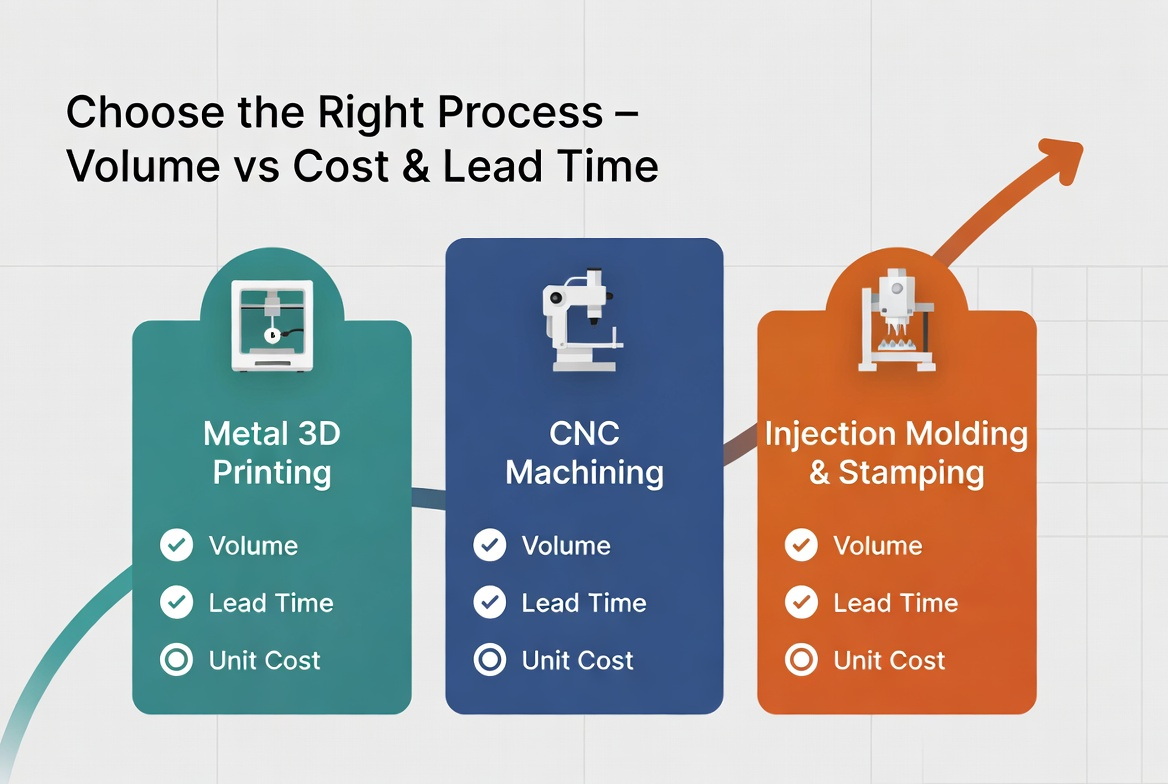 Choose the Right Process – Volume vs Cost & Lead Time

Metal 3D Printing

Volume

Lead Time

Unit Cost

CNC Machining

Volume

Lead Time

Unit Cost

Injection Molding & Stamping

Volume

Lead Time

Unit Cost